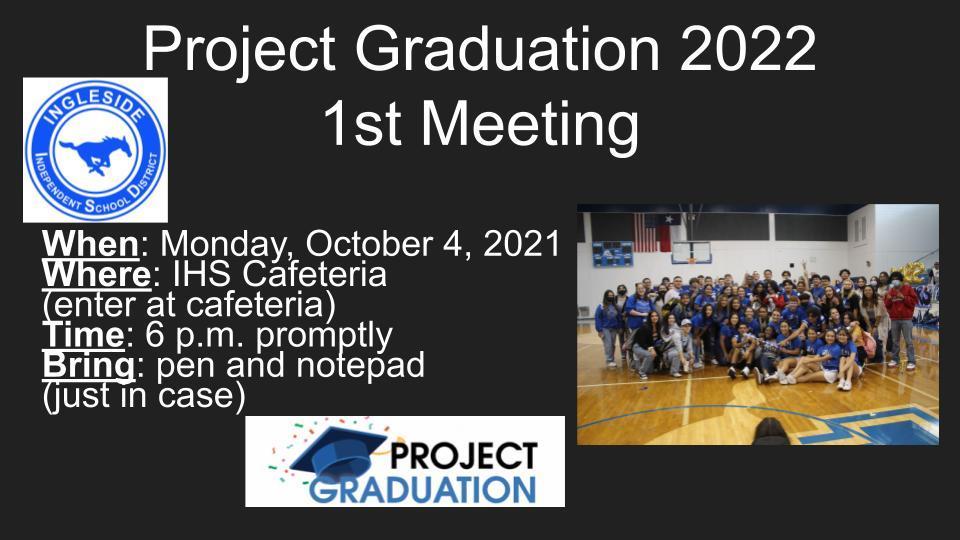 Project Graduation 2022
1st Meeting

INGLESIDE
INDEPENDENT SCHOOL DISTRICT

When: Monday, October 4, 2021
Where: IHS Cafeteria (enter at cafeteria)
Time: 6 p.m. promptly
Bring: pen and notepad (just in case)

PROJECT GRADUATION